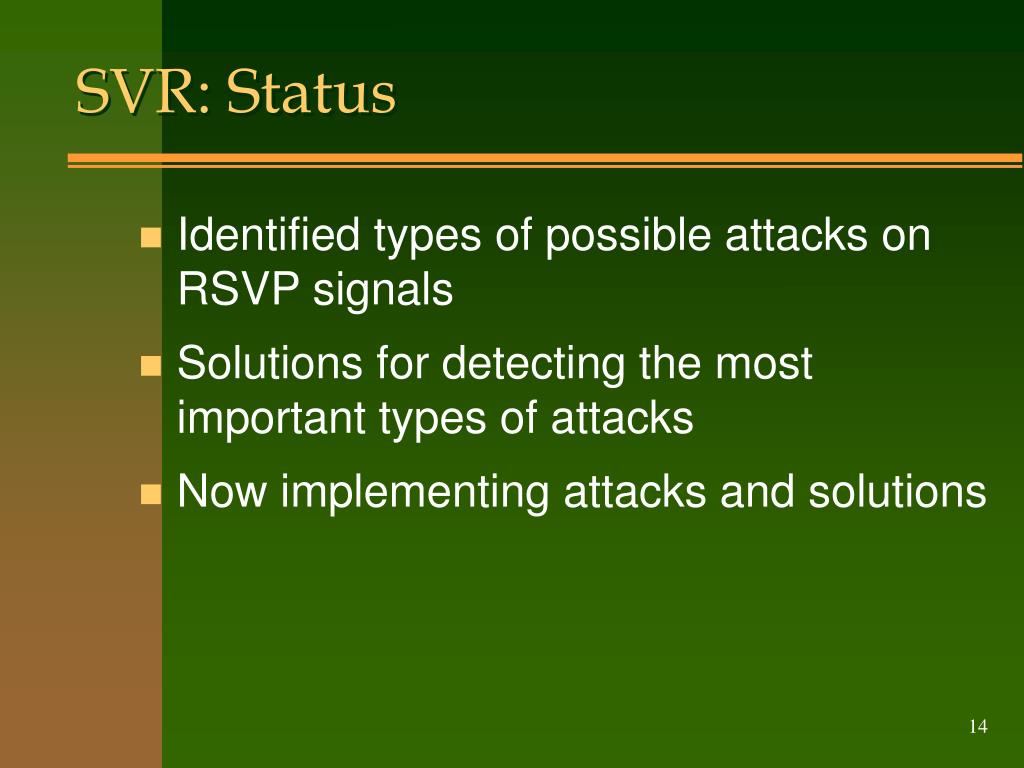 SVR: Status

- Identified types of possible attacks on RSVP signals
- Solutions for detecting the most important types of attacks
- Now implementing attacks and solutions

14